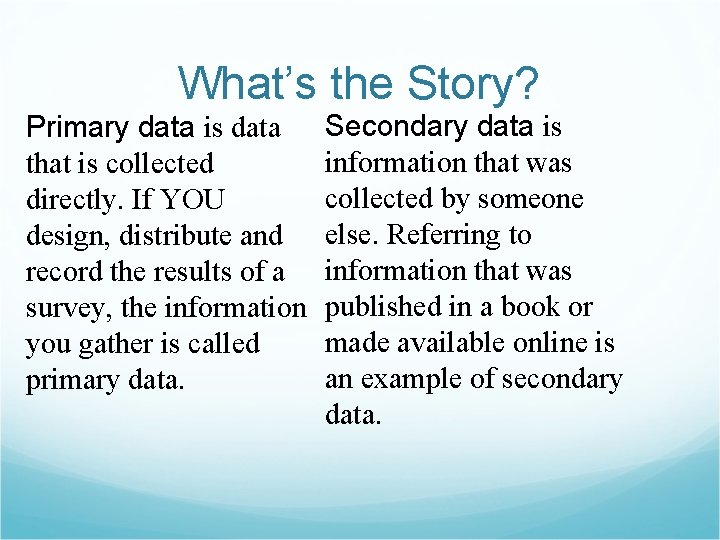 What’s the Story?

Primary data is data that is collected directly. If YOU design, distribute and record the results of a survey, the information you gather is called primary data.

Secondary data is information that was collected by someone else. Referring to information that was published in a book or made available online is an example of secondary data.